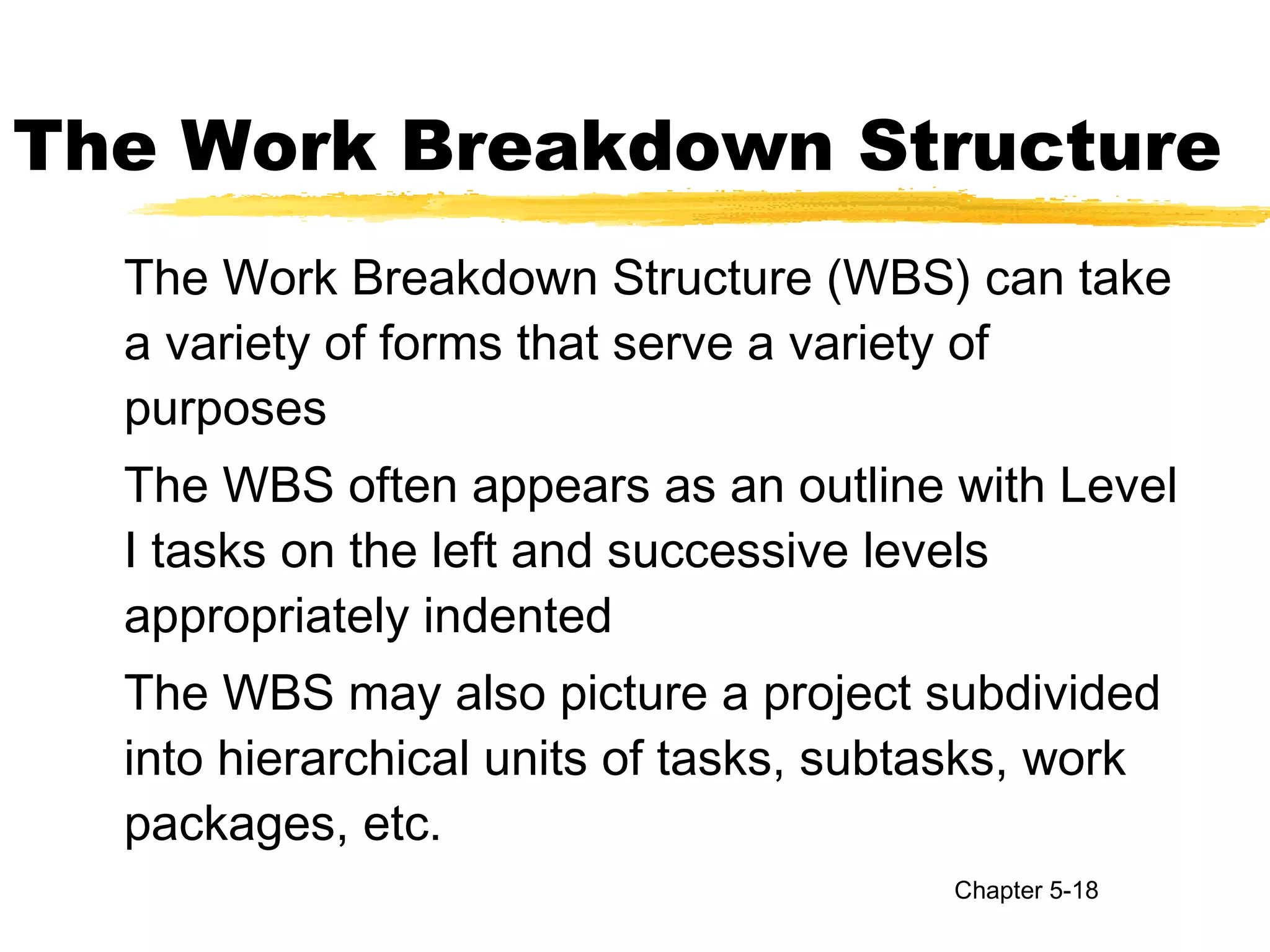 The Work Breakdown Structure

The Work Breakdown Structure (WBS) can take a variety of forms that serve a variety of purposes

The WBS often appears as an outline with Level I tasks on the left and successive levels appropriately indented

The WBS may also picture a project subdivided into hierarchical units of tasks, subtasks, work packages, etc.

Chapter 5-18